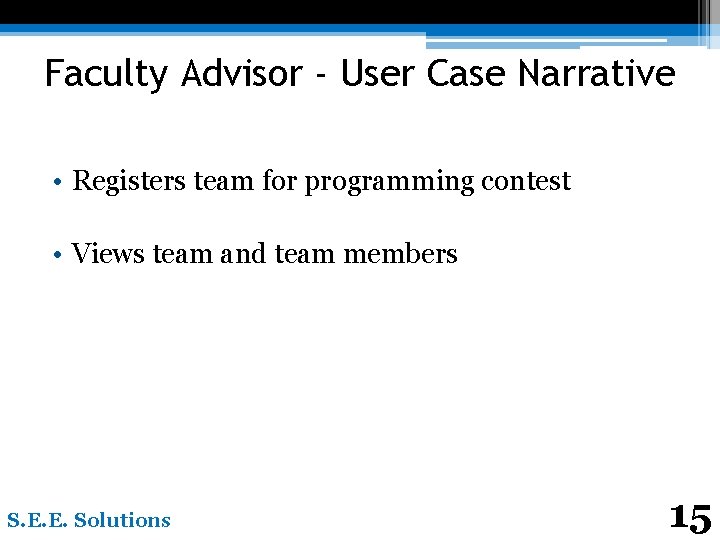 Faculty Advisor - User Case Narrative

• Registers team for programming contest

• Views team and team members

S.E.E. Solutions

15